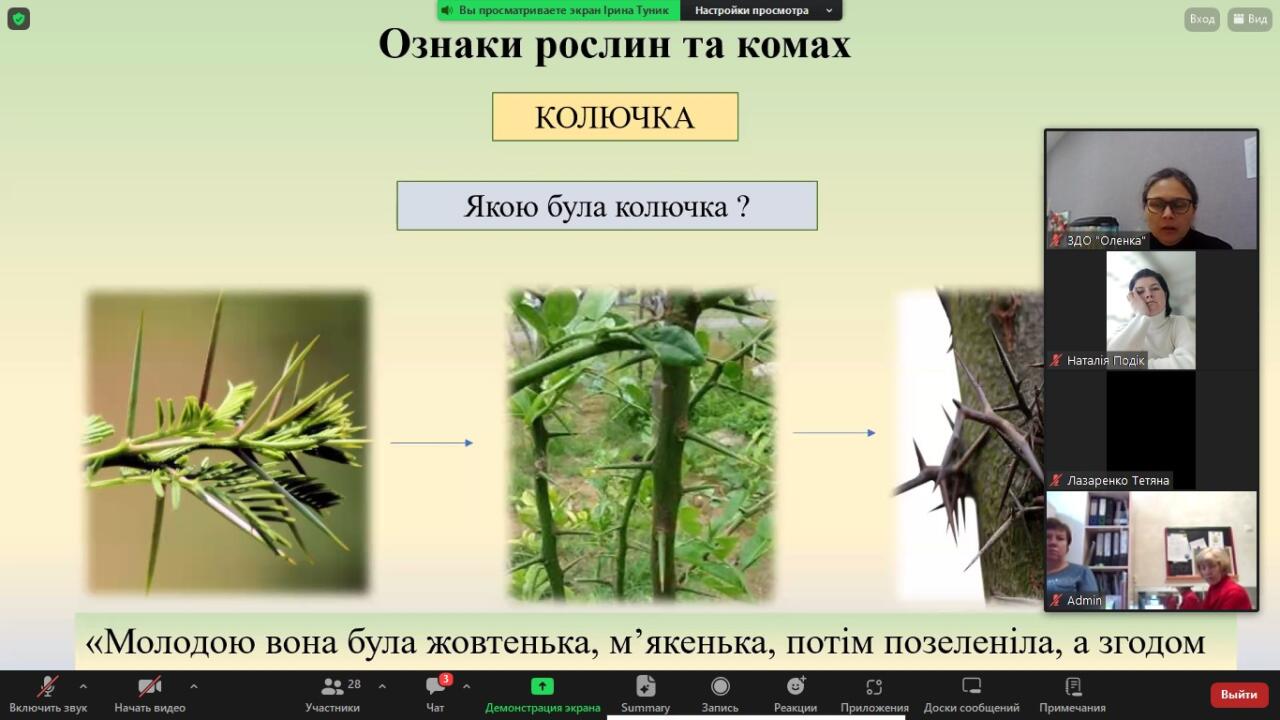 Вы просматриваете экран Ірина Туник
Настройки просмотра
Вход
Вид

Ознаки рослин та комах

КОЛЮЧКА

Якою була колючка ?

ЗДО "Оленка"
Наталія Подік
Лазаренко Тетяна
Admin

«Молодою вона була жовтенька, м’якенька, потім позеленіла, а згодом

Включить звук
Начать видео
28
Участники
3
Чат
Демонстрация экрана
Summary
Запись
Реакции
Приложения
Доски сообщений
Примечания
Выйти